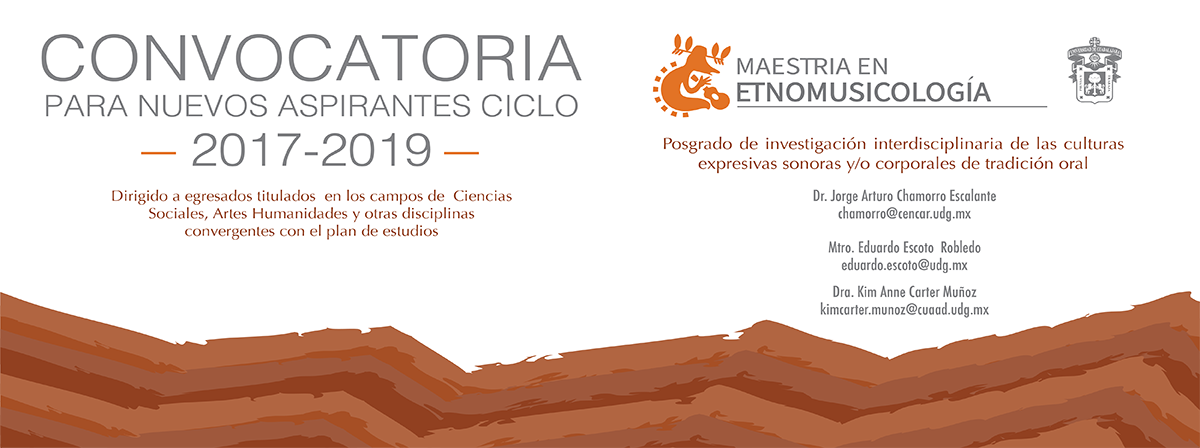 CONVOCATORIA
PARA NUEVOS ASPIRANTES CICLO
— 2017-2019 —

Dirigido a egresados titulados en los campos de Ciencias Sociales, Artes Humanidades y otras disciplinas convergentes con el plan de estudios

MAESTRIA EN
ETNOMUSICOLOGÍA

Posgrado de investigación interdisciplinaria de las culturas expresivas sonoras y/o corporales de tradición oral

Dr. Jorge Arturo Chamorro Escalante
chamorro@cencar.udg.mx

Mtro. Eduardo Escoto Robledo
eduardo.escoto@udg.mx

Dra. Kim Anne Carter Muñoz
kimcarter.munoz@cuaad.udg.mx